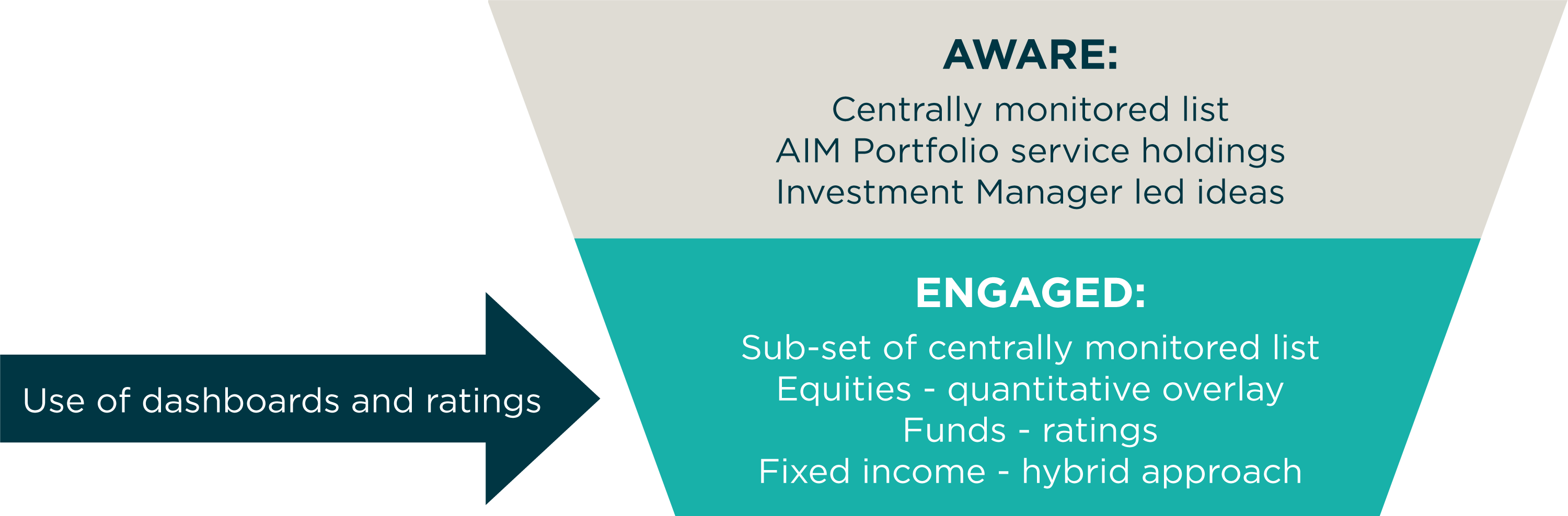 AWARE:

Centrally monitored list
AIM Portfolio service holdings
Investment Manager led ideas

Use of dashboards and ratings

ENGAGED:

Sub-set of centrally monitored list
Equities - quantitative overlay
Funds - ratings
Fixed income - hybrid approach